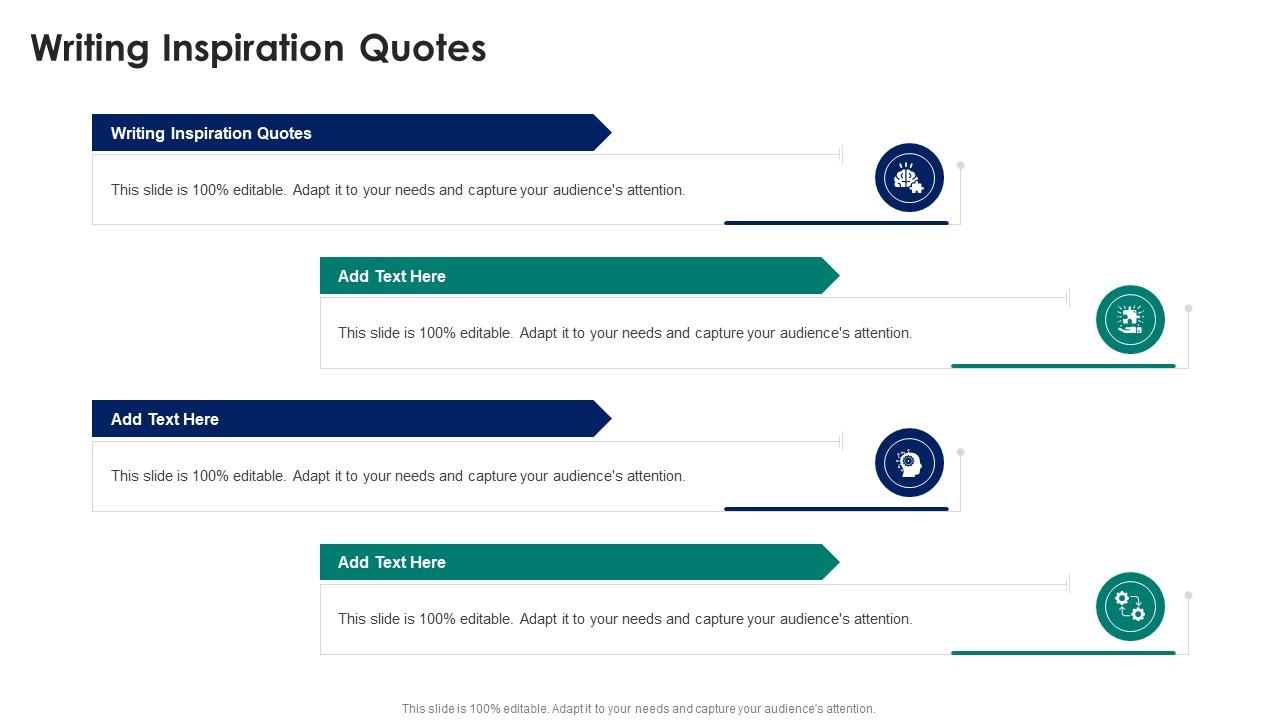 Writing Inspiration Quotes

Writing Inspiration Quotes

This slide is 100% editable. Adapt it to your needs and capture your audience's attention.

Add Text Here

This slide is 100% editable. Adapt it to your needs and capture your audience's attention.

Add Text Here

This slide is 100% editable. Adapt it to your needs and capture your audience's attention.

Add Text Here

This slide is 100% editable. Adapt it to your needs and capture your audience's attention.

This slide is 100% editable. Adapt it to your needs and capture your audience's attention.